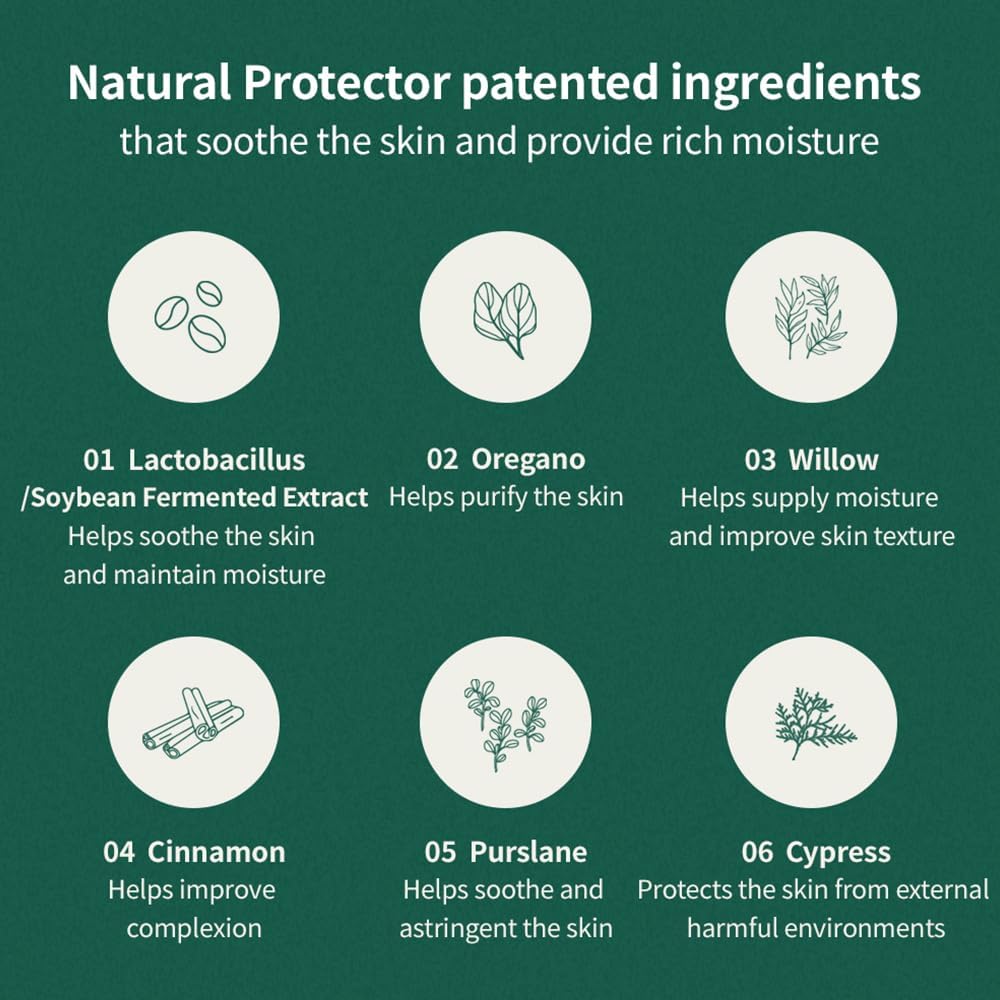 Natural Protector patented ingredients
that soothe the skin and provide rich moisture

01 Lactobacillus /Soybean Fermented Extract
Helps soothe the skin and maintain moisture

02 Oregano
Helps purify the skin

03 Willow
Helps supply moisture and improve skin texture

04 Cinnamon
Helps improve complexion

05 Purslane
Helps soothe and astringent the skin

06 Cypress
Protects the skin from external harmful environments